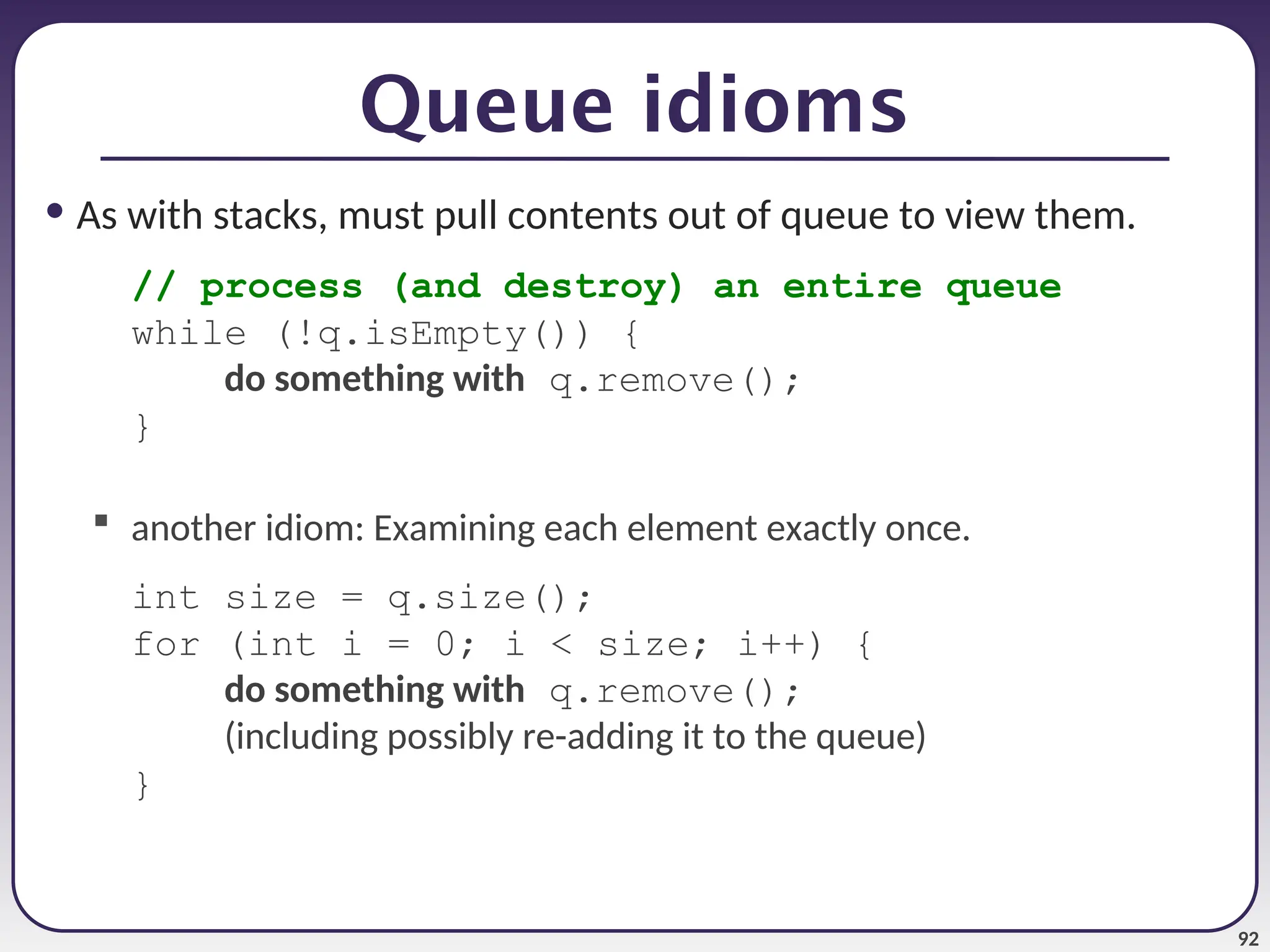 Queue idioms

• As with stacks, must pull contents out of queue to view them.

// process (and destroy) an entire queue
while (!q.isEmpty()) {
do something with q.remove();
}

▪ another idiom: Examining each element exactly once.

int size = q.size();
for (int i = 0; i < size; i++) {
do something with q.remove();
(including possibly re-adding it to the queue)
}

92